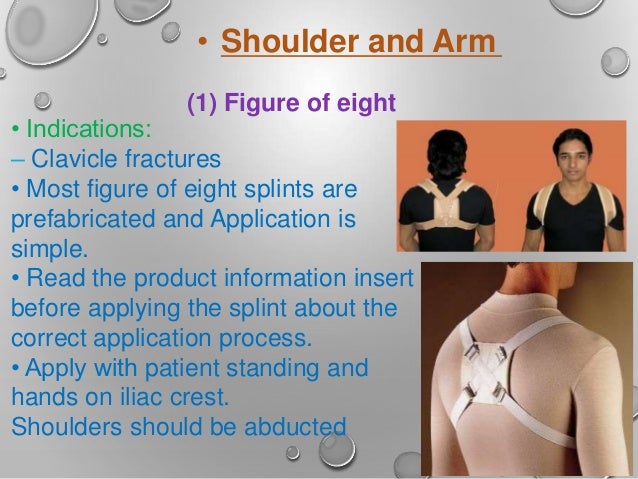 • Shoulder and Arm

(1) Figure of eight

• Indications:
– Clavicle fractures
• Most figure of eight splints are prefabricated and Application is simple.
• Read the product information insert before applying the splint about the correct application process.
• Apply with patient standing and hands on iliac crest.
Shoulders should be abducted